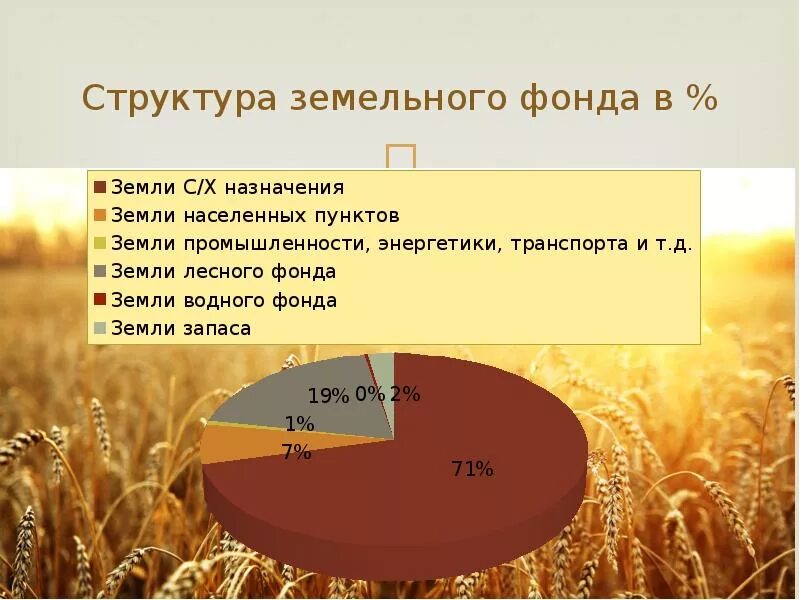 Структура земельного фонда в %

Земли С/Х назначения
Земли населенных пунктов
Земли промышленности, энергетики, транспорта и т.д.
Земли лесного фонда
Земли водного фонда
Земли запаса

19%
0%
2%
1%
7%
71%